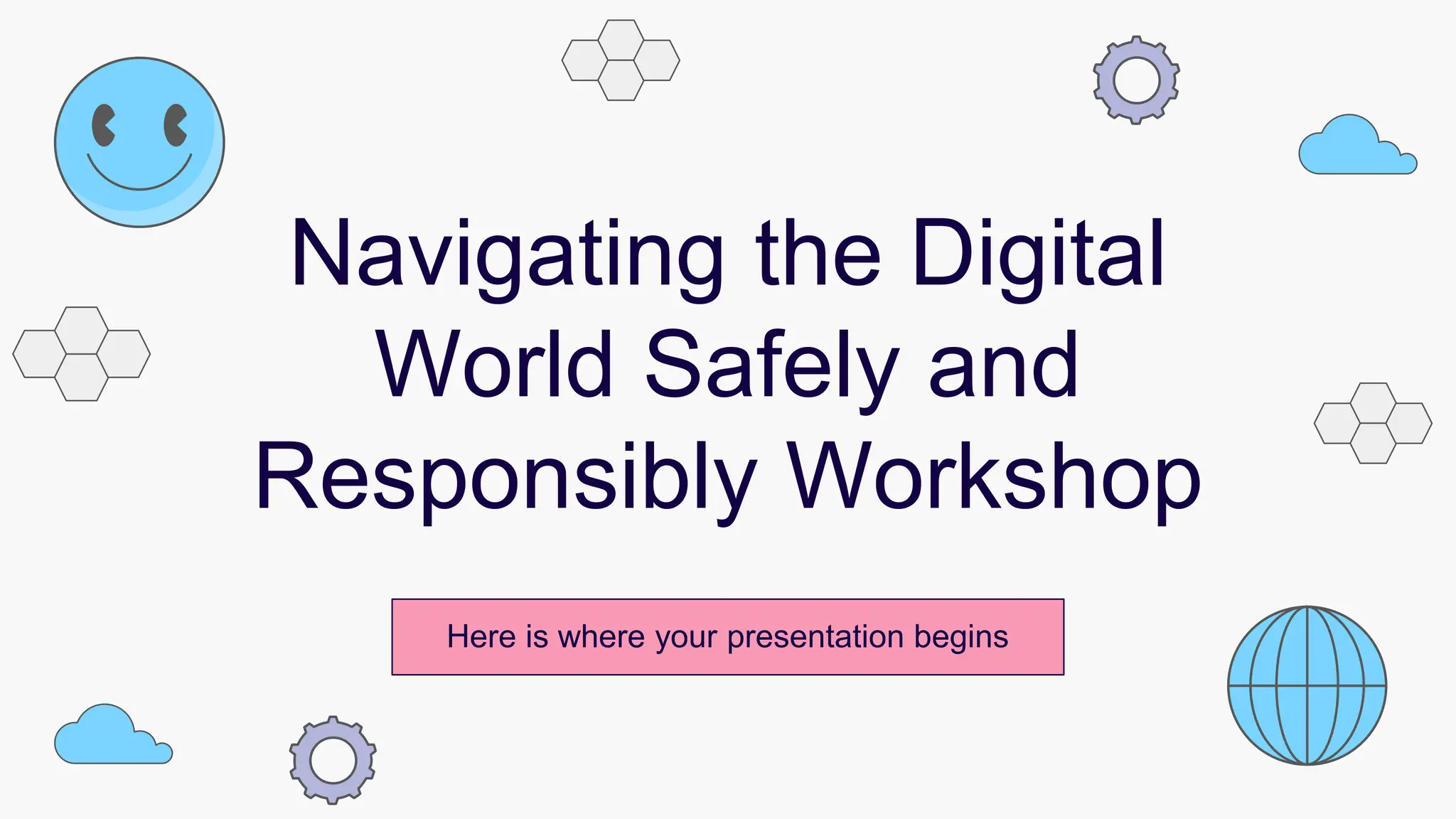 Navigating the Digital World Safely and Responsibly Workshop

Here is where your presentation begins